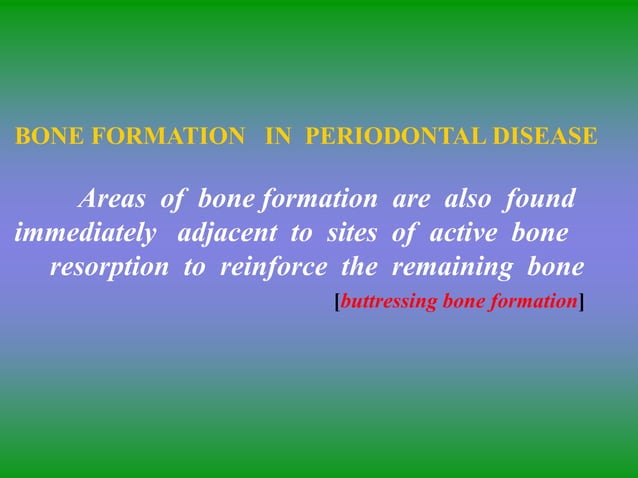 BONE FORMATION IN PERIODONTAL DISEASE

Areas of bone formation are also found immediately adjacent to sites of active bone resorption to reinforce the remaining bone [buttressing bone formation]